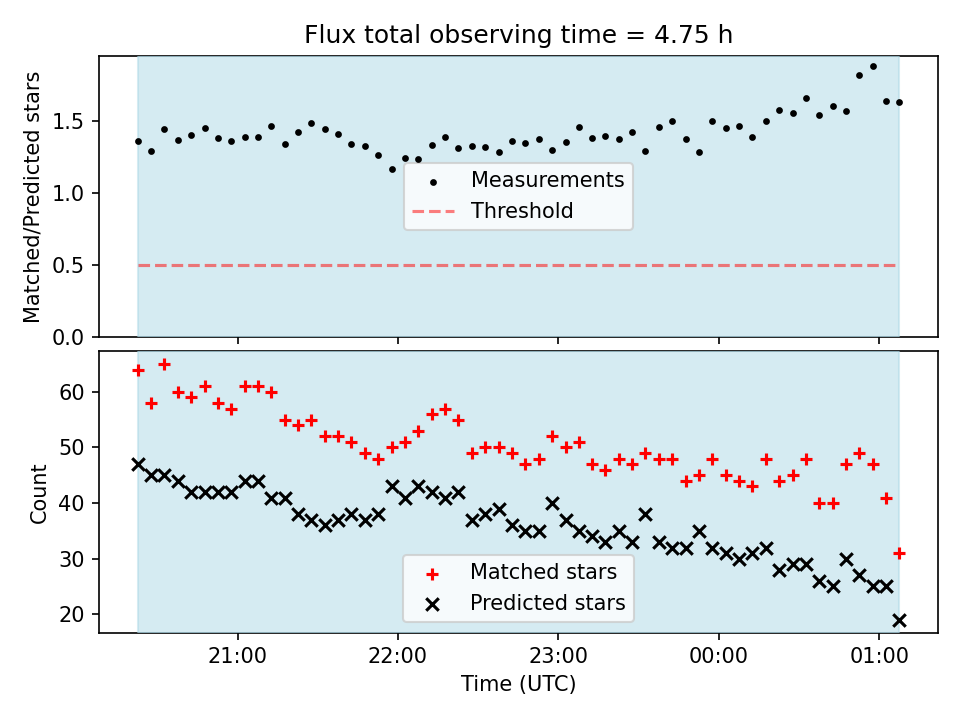 Flux total observing time = 4.75 h

Matched/Predicted stars

1.5
1.0
0.5
0.0

Measurements
Threshold

Count

60
50
40
30
20

Matched stars
Predicted stars

21:00
22:00
23:00
00:00
01:00

Time (UTC)